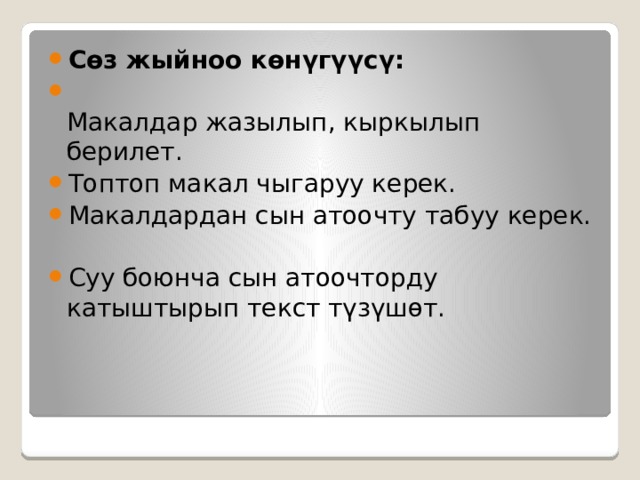 Сөз жыйноо көнүгүүсү:

Макалдар жазылып, кыркылып берилет.

Топтоп макал чыгаруу керек.

Макалдардан сын атоочту табуу керек.

Суу боюнча сын атоочторду катыштырып текст түзүшөт.